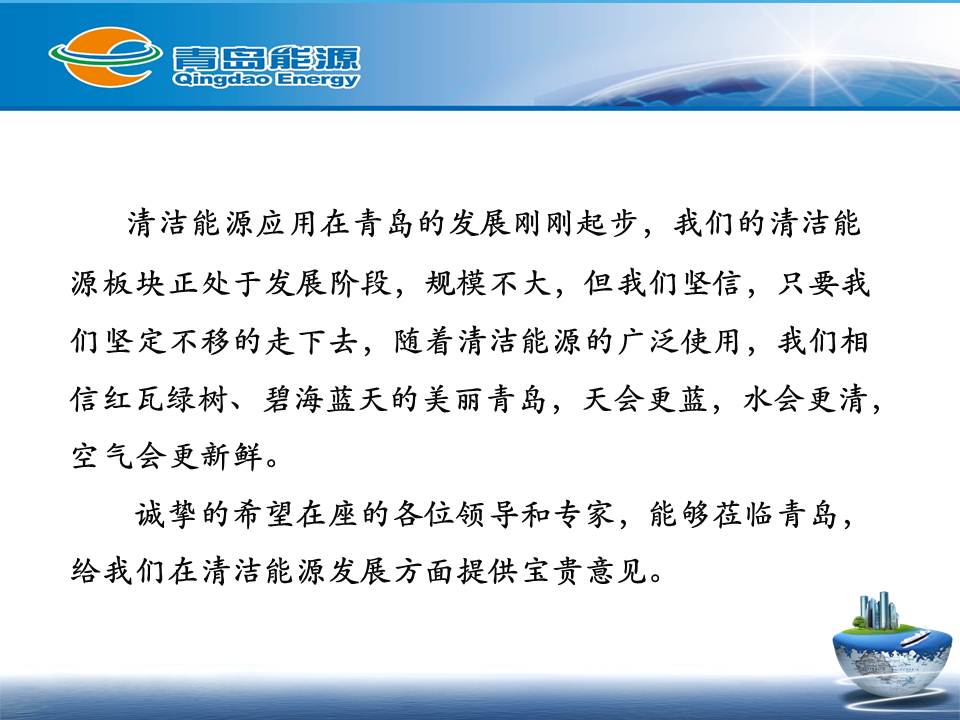 青岛能源
Qingdao Energy

清洁能源应用在青岛的发展刚刚起步，我们的清洁能源板块正处于发展阶段，规模不大，但我们坚信，只要我们坚定不移的走下去，随着清洁能源的广泛使用，我们相信红瓦绿树、碧海蓝天的美丽青岛，天会更蓝，水会更清，空气会更新鲜。

诚挚的希望在座的各位领导和专家，能够莅临青岛，给我们在清洁能源发展方面提供宝贵意见。